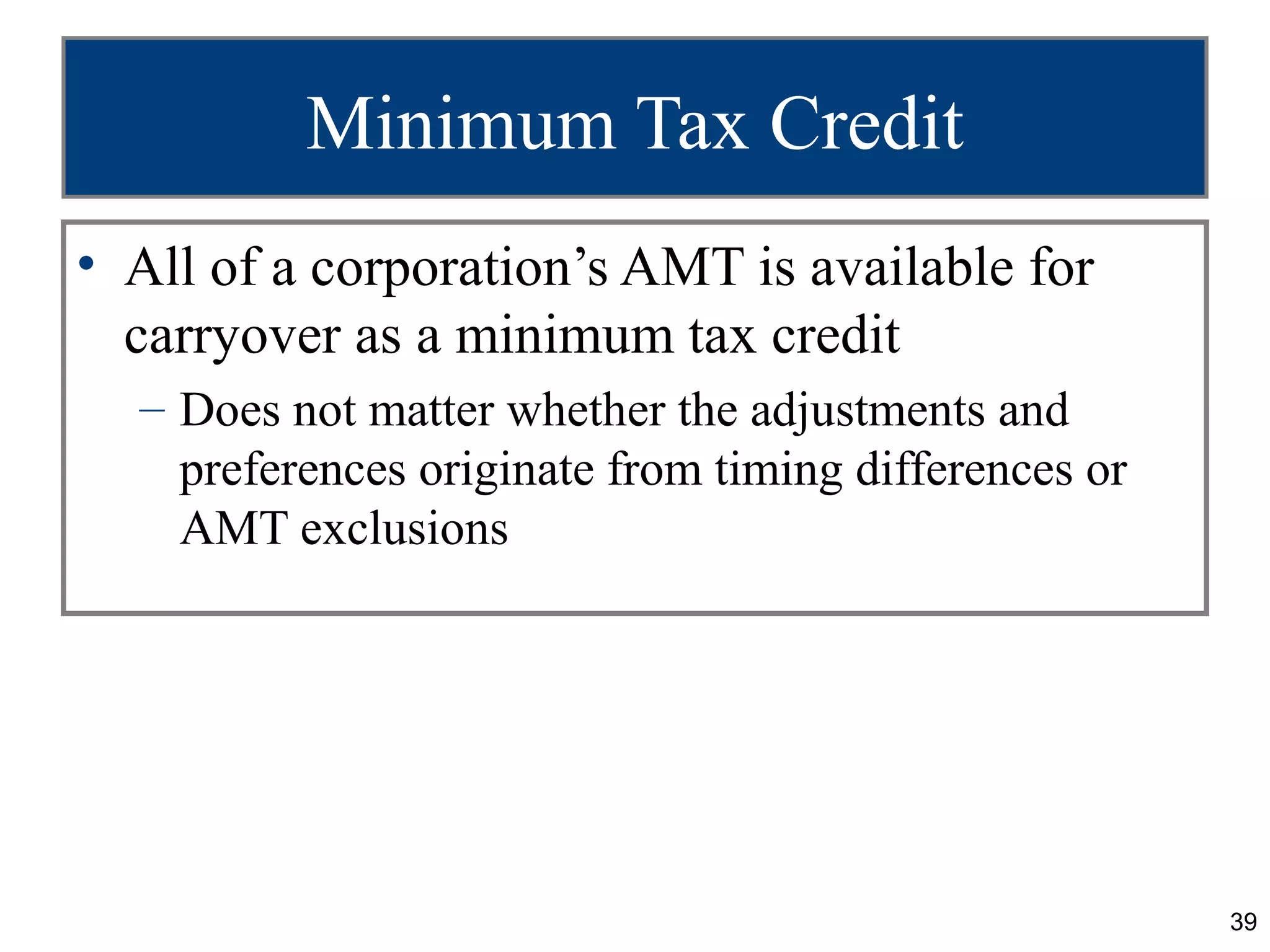 Minimum Tax Credit

• All of a corporation’s AMT is available for carryover as a minimum tax credit

– Does not matter whether the adjustments and preferences originate from timing differences or AMT exclusions

39